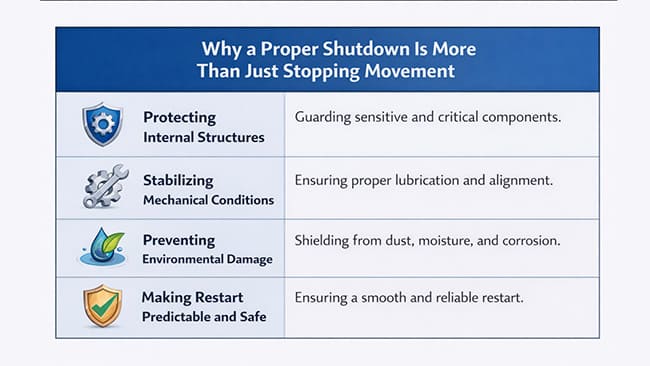 Why a Proper Shutdown Is More Than Just Stopping Movement

| | |
|---|---|
| Protecting Internal Structures | Guarding sensitive and critical components. |
| Stabilizing Mechanical Conditions | Ensuring proper lubrication and alignment. |
| Preventing Environmental Damage | Shielding from dust, moisture, and corrosion. |
| Making Restart Predictable and Safe | Ensuring a smooth and reliable restart. |